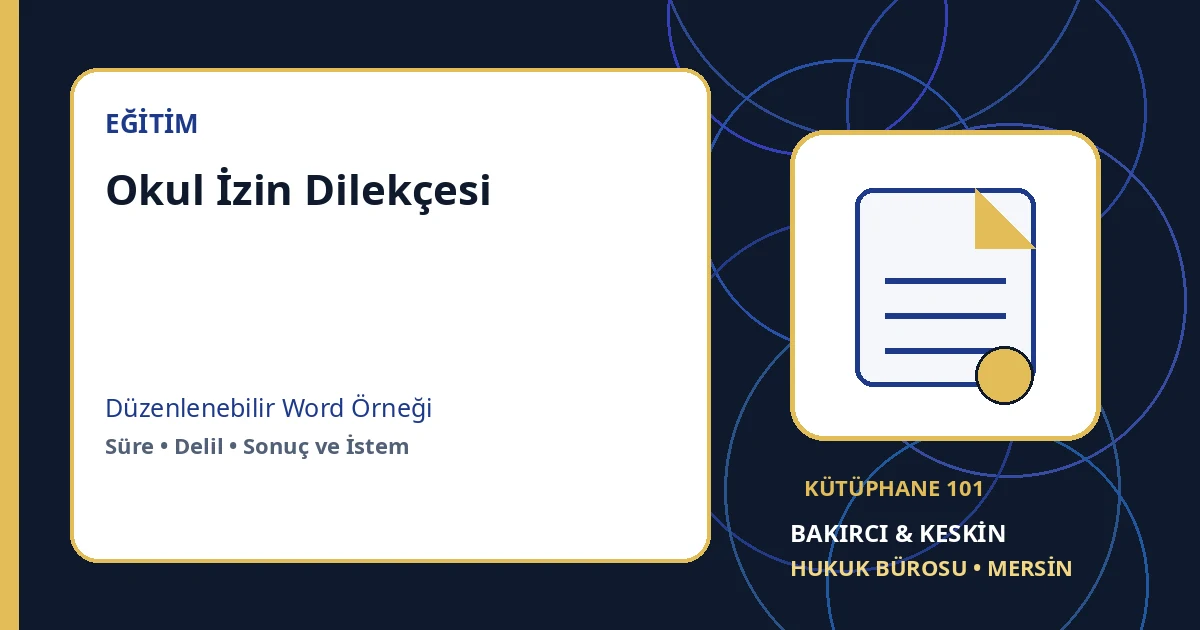 EĞİTİM

Okul İzin Dilekçesi

Düzenlenebilir Word Örneği

Süre • Delil • Sonuç ve İstem

KÜTÜPHANE 101

BAKIRCI & KESKİN

HUKUK BÜROSU • MERSİN